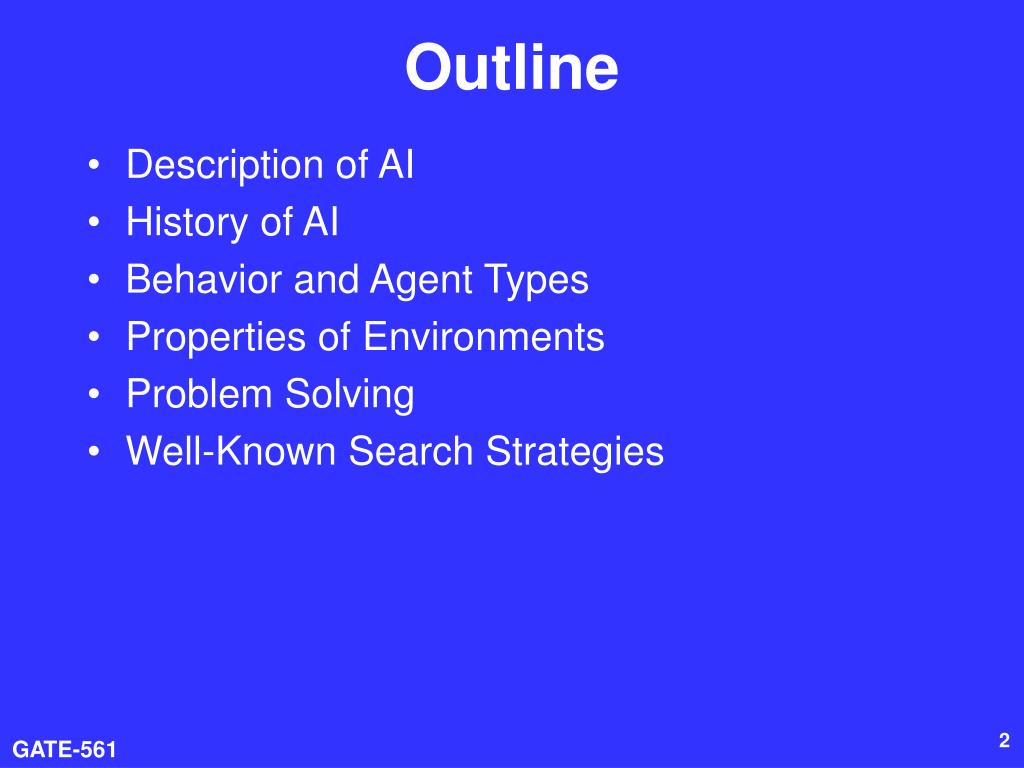 Outline

• Description of AI
• History of AI
• Behavior and Agent Types
• Properties of Environments
• Problem Solving
• Well-Known Search Strategies

GATE-561

2